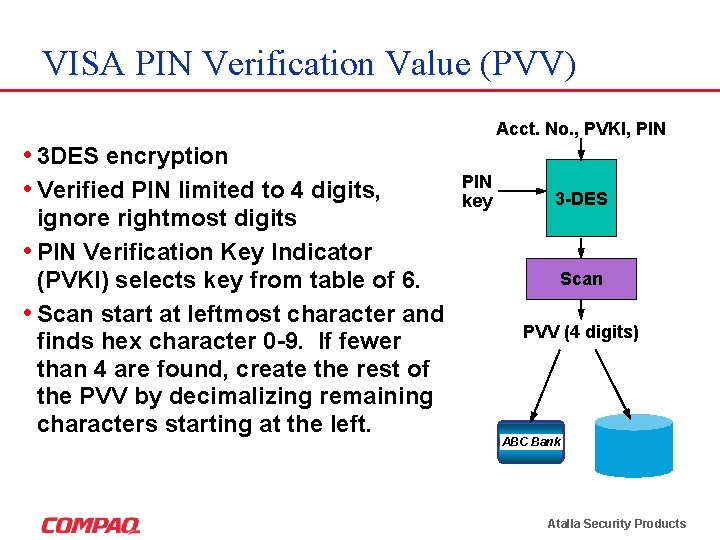 VISA PIN Verification Value (PVV)

• 3DES encryption
• Verified PIN limited to 4 digits, ignore rightmost digits
• PIN Verification Key Indicator (PVKI) selects key from table of 6.
• Scan start at leftmost character and finds hex character 0-9. If fewer than 4 are found, create the rest of the PVV by decimalizing remaining characters starting at the left.

Acct. No., PVKI, PIN

PIN key

3-DES

Scan

PVV (4 digits)

ABC Bank

COMPAQ

Atalla Security Products